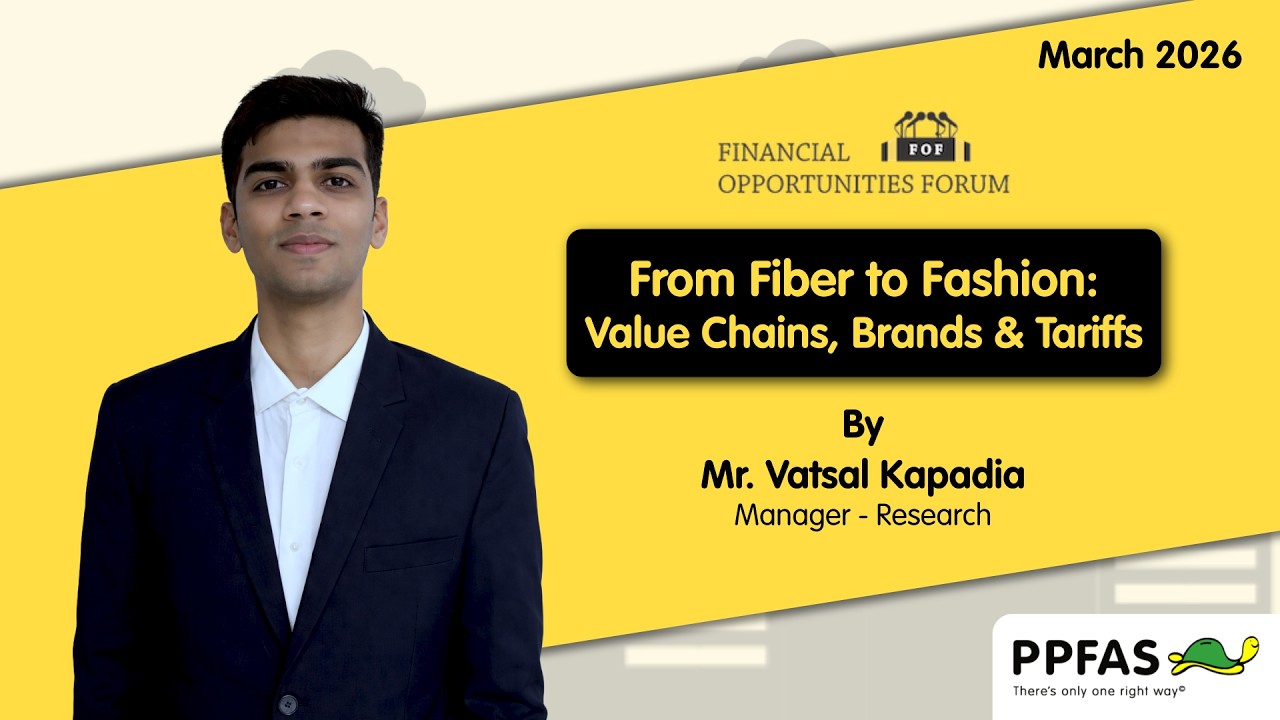 March 2026

FINANCIAL FOF OPPORTUNITIES FORUM

From Fiber to Fashion: Value Chains, Brands & Tariffs

By
Mr. Vatsal Kapadia
Manager - Research

PPFAS
There's only one right way©